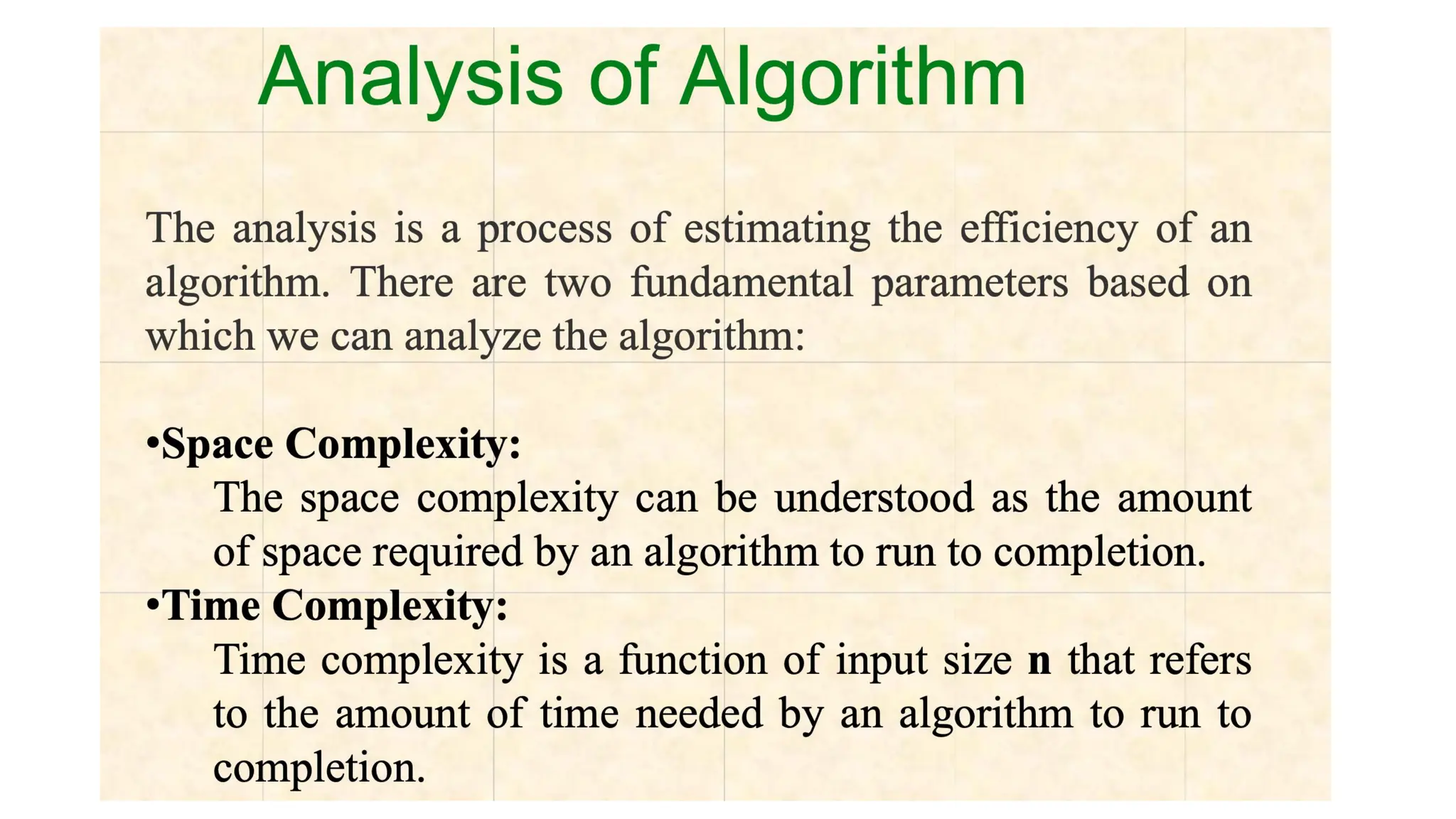 Analysis of Algorithm

The analysis is a process of estimating the efficiency of an algorithm. There are two fundamental parameters based on which we can analyze the algorithm:

•Space Complexity:
The space complexity can be understood as the amount of space required by an algorithm to run to completion.

•Time Complexity:
Time complexity is a function of input size n that refers to the amount of time needed by an algorithm to run to completion.